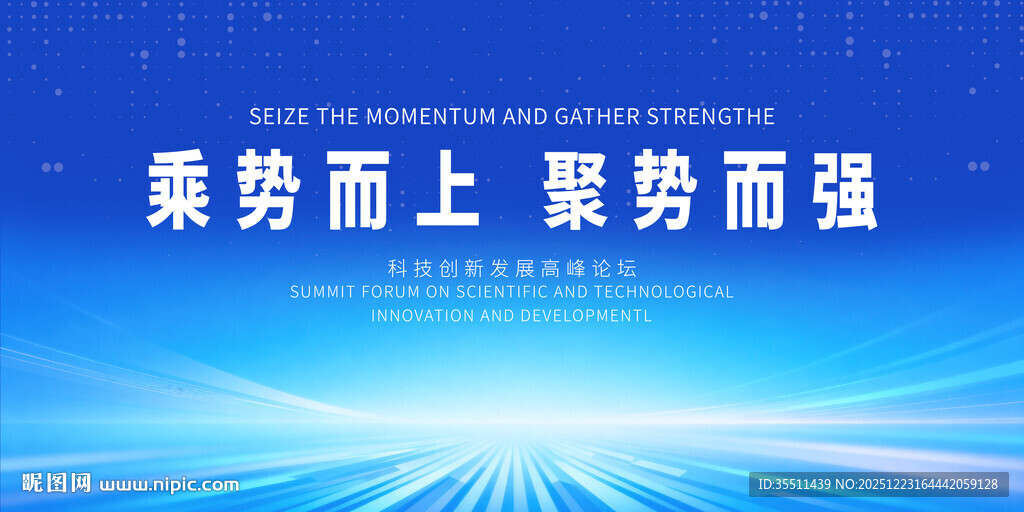 SEIZE THE MOMENTUM AND GATHER STRENGTHE

乘势而上 聚势而强

科技创新发展高峰论坛
SUMMIT FORUM ON SCIENTIFIC AND TECHNOLOGICAL INNOVATION AND DEVELOPMENTL

昵图网 www.nipic.com

ID:35511439 NO:20251223164442059128